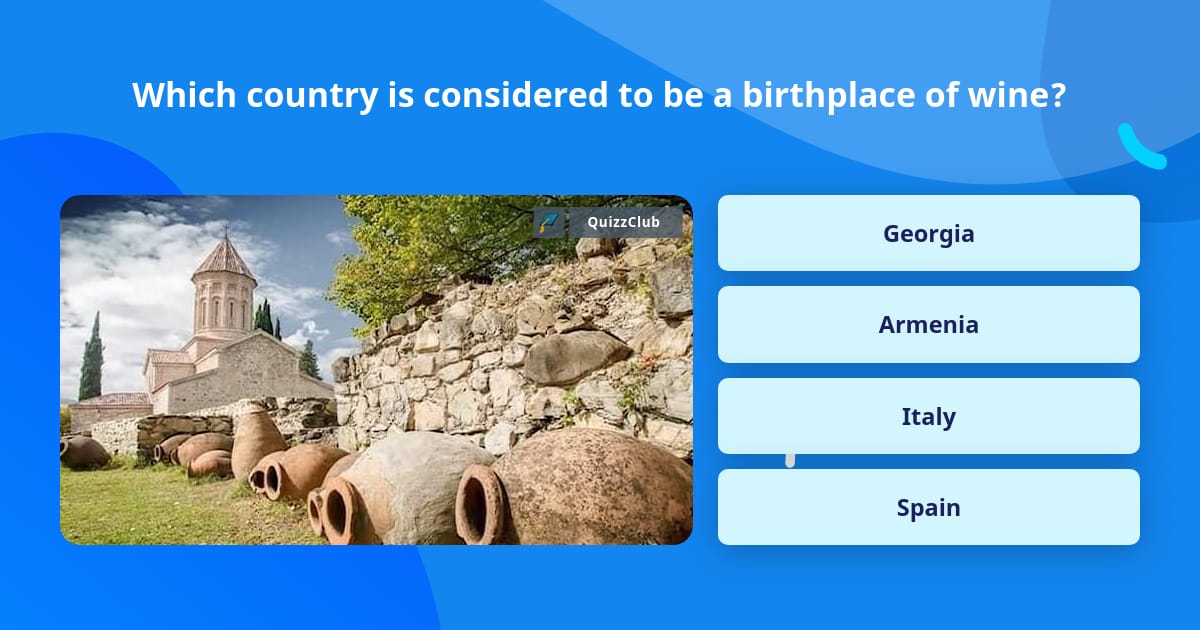 Which country is considered to be a birthplace of wine?

QuizzClub

Georgia

Armenia

Italy

Spain